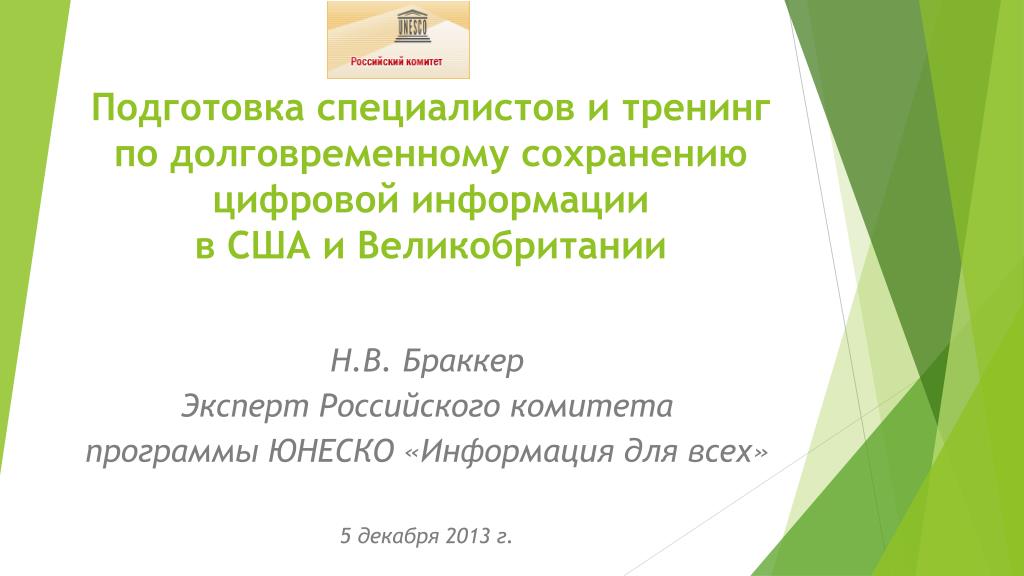 UNESCO
Российский комитет

Подготовка специалистов и тренинг по долговременному сохранению цифровой информации
в США и Великобритании

Н.В. Браккер
Эксперт Российского комитета
программы ЮНЕСКО «Информация для всех»

5 декабря 2013 г.